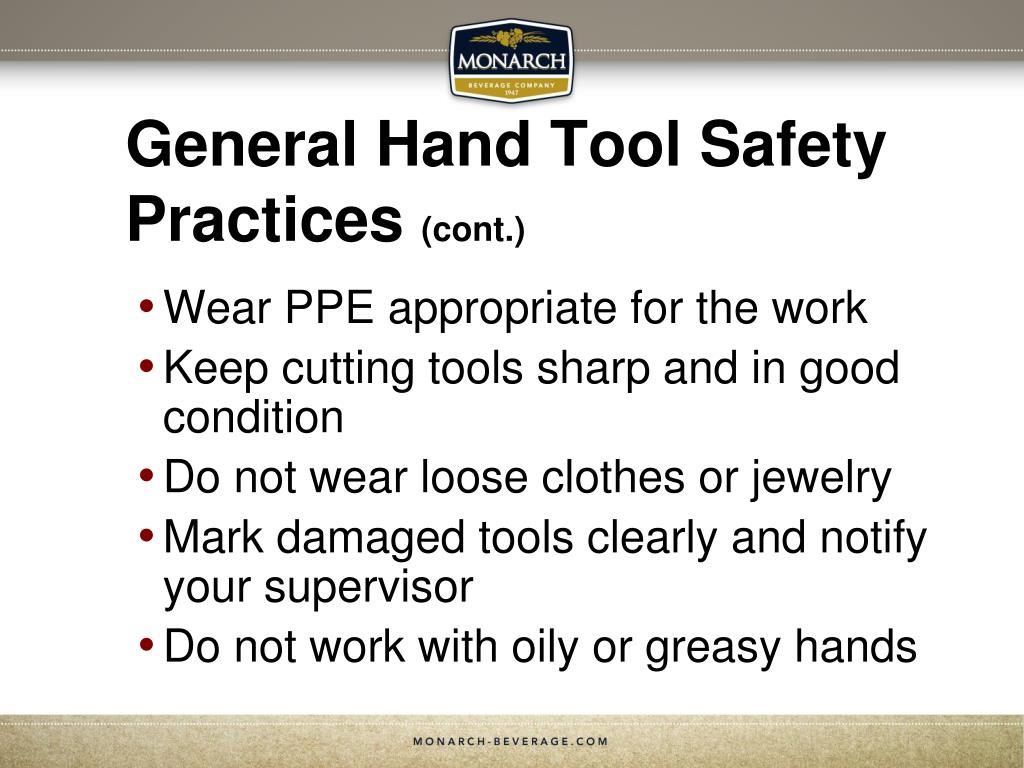 MONARCH
BEVERAGE COMPANY
1947

General Hand Tool Safety Practices (cont.)

• Wear PPE appropriate for the work
• Keep cutting tools sharp and in good condition
• Do not wear loose clothes or jewelry
• Mark damaged tools clearly and notify your supervisor
• Do not work with oily or greasy hands

MONARCH-BEVERAGE.COM